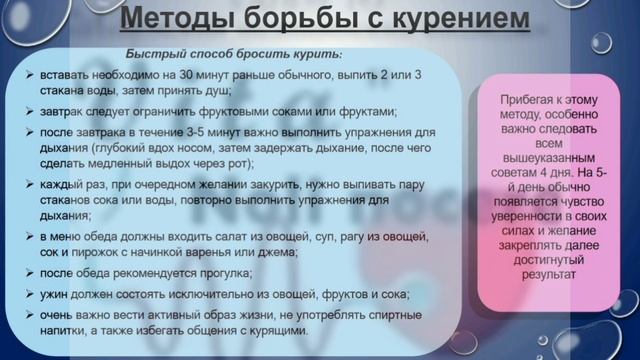 Методы борьбы с курением

Быстрый способ бросить курить:

➢ вставать необходимо на 30 минут раньше обычного, выпить 2 или 3 стакана воды, затем принять душ;
➢ завтрак следует ограничить фруктовыми соками или фруктами;
➢ после завтрака в течение 3-5 минут важно выполнить упражнения для дыхания (глубокий вдох носом, затем задержать дыхание, после чего сделать медленный выдох через рот);
➢ каждый раз, при очередном желании закурить, нужно выпивать пару стаканов сока или воды, повторно выполнить упражнения для дыхания;
➢ в меню обеда должны входить салат из овощей, суп, рагу из овощей, сок и пирожок с начинкой варенья или джема;
➢ после обеда рекомендуется прогулка;
➢ ужин должен состоять исключительно из овощей, фруктов и сока;
➢ очень важно вести активный образ жизни, не употреблять спиртные напитки, а также избегать общения с курящими.

Прибегая к этому методу, особенно важно следовать всем вышеуказанным советам 4 дня. На 5-й день обычно появляется чувство уверенности в своих силах и желание закреплять далее достигнутый результат